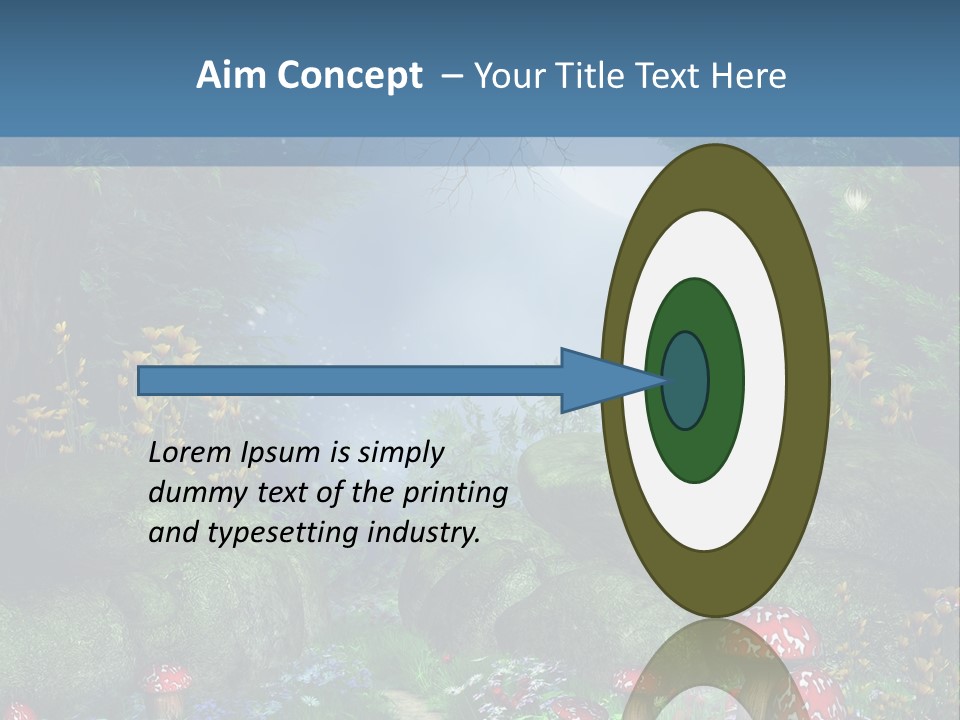 Aim Concept – Your Title Text Here

Lorem Ipsum is simply dummy text of the printing and typesetting industry.